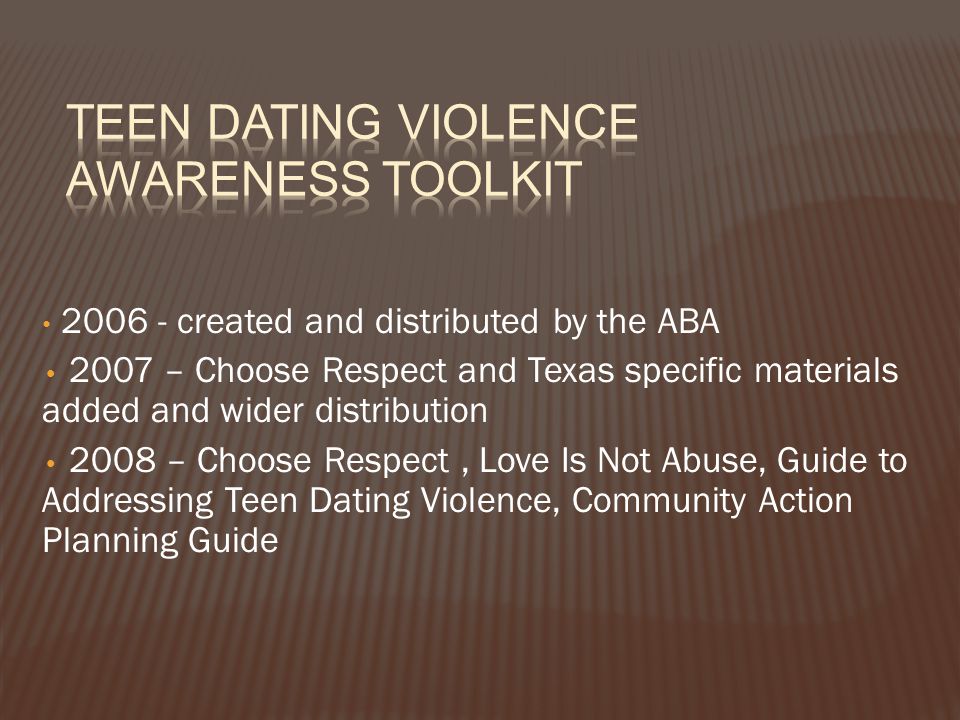 TEEN DATING VIOLENCE AWARENESS TOOLKIT

• 2006 - created and distributed by the ABA
• 2007 – Choose Respect and Texas specific materials added and wider distribution
• 2008 – Choose Respect , Love Is Not Abuse, Guide to Addressing Teen Dating Violence, Community Action Planning Guide